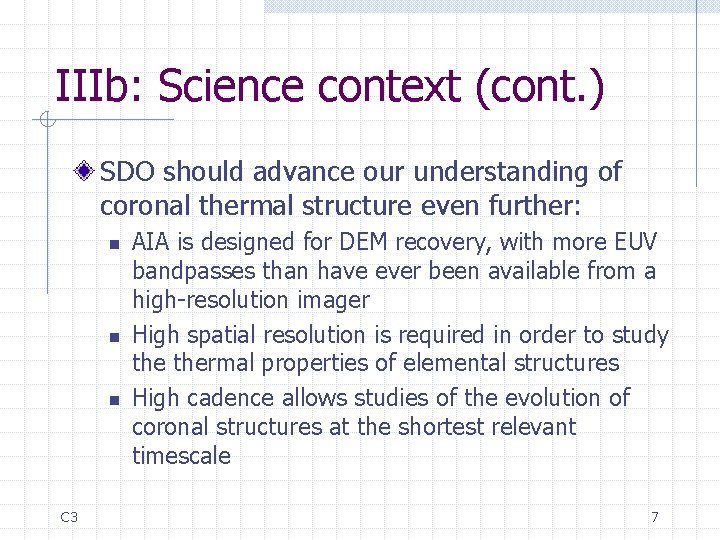 IIIb: Science context (cont.)

SDO should advance our understanding of coronal thermal structure even further:

AIA is designed for DEM recovery, with more EUV bandpasses than have ever been available from a high-resolution imager

High spatial resolution is required in order to study the thermal properties of elemental structures

High cadence allows studies of the evolution of coronal structures at the shortest relevant timescale

C3

7